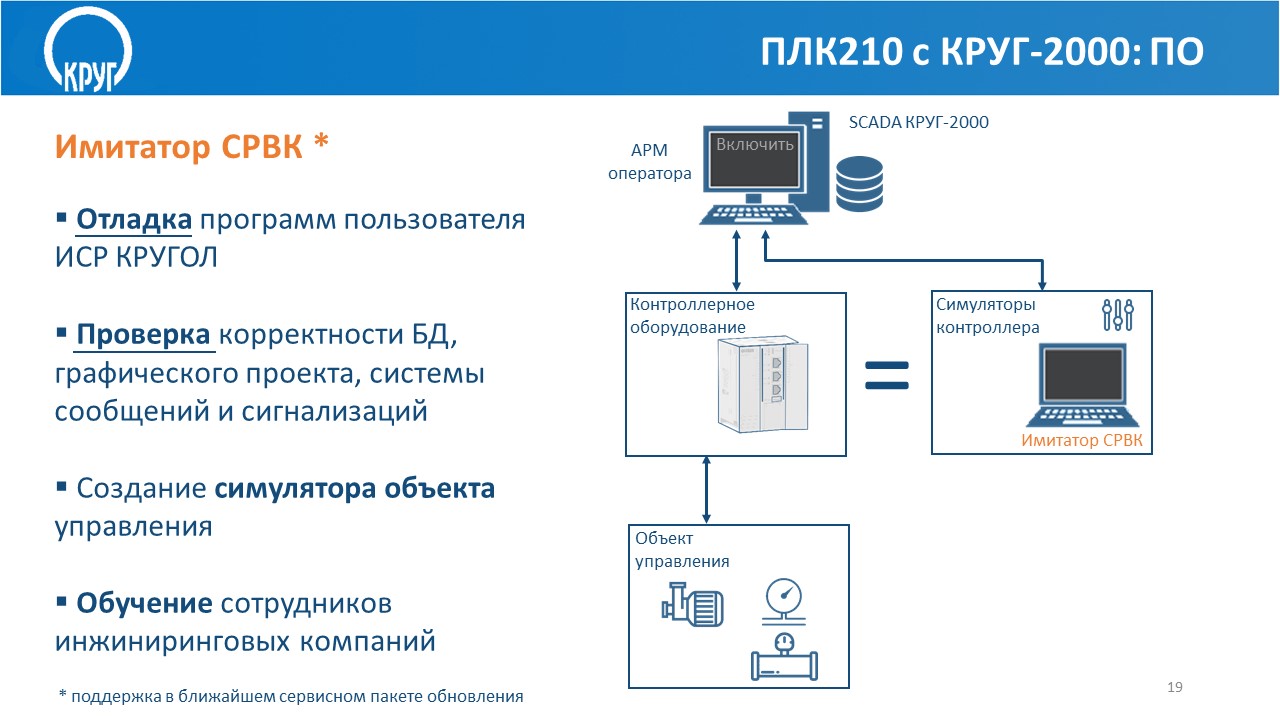 КРУГ

ПЛК210 с КРУГ-2000: ПО

Имитатор СРВК *

▪ Отладка программ пользователя ИСР КРУГОЛ

▪ Проверка корректности БД, графического проекта, системы сообщений и сигнализаций

▪ Создание симулятора объекта управления

▪ Обучение сотрудников инжиниринговых компаний

* поддержка в ближайшем сервисном пакете обновления

АРМ оператора

Включить

SCADA КРУГ-2000

Контроллерное оборудование

=

Симуляторы контроллера

Имитатор СРВК

Объект управления

19